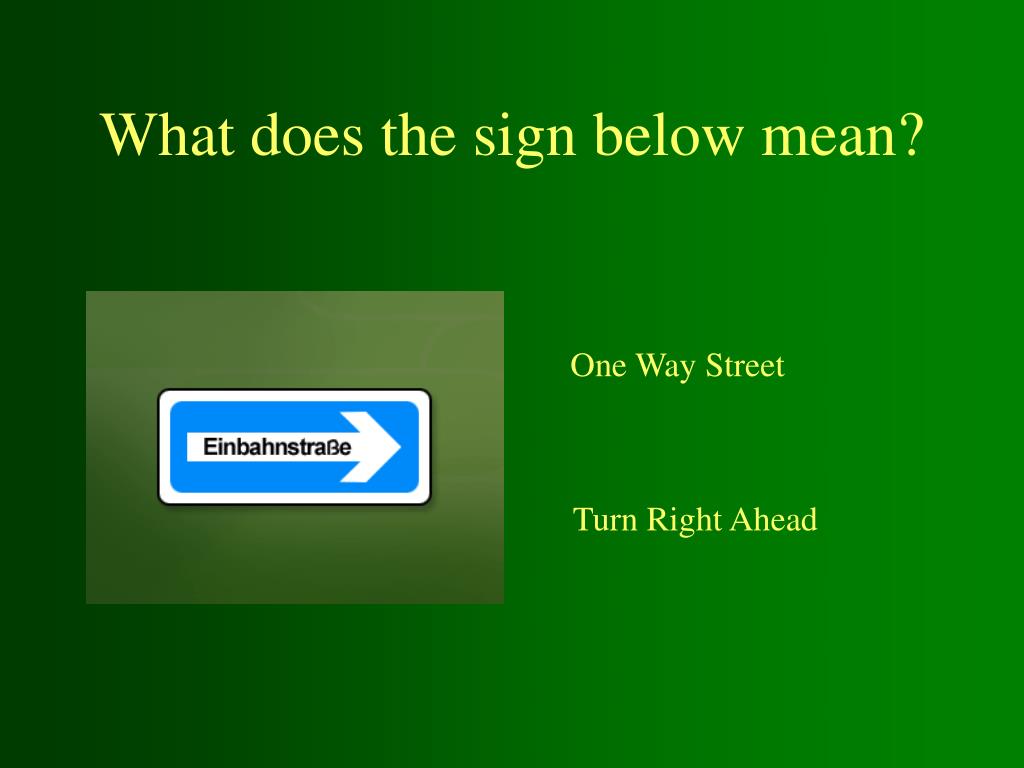 What does the sign below mean?

Einbahnstraße

One Way Street

Turn Right Ahead